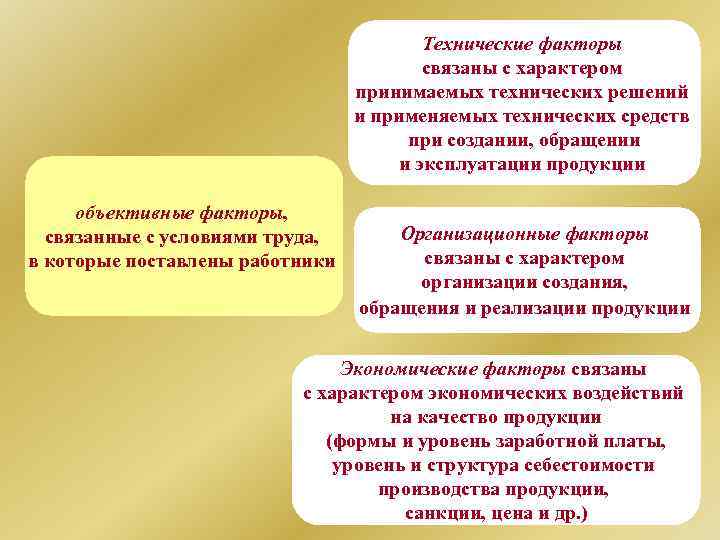 объективные факторы, связанные с условиями труда, в которые поставлены работники

Технические факторы связаны с характером принимаемых технических решений и применяемых технических средств при создании, обращении и эксплуатации продукции

Организационные факторы связаны с характером организации создания, обращения и реализации продукции

Экономические факторы связаны с характером экономических воздействий на качество продукции (формы и уровень заработной платы, уровень и структура себестоимости производства продукции, санкции, цена и др.)